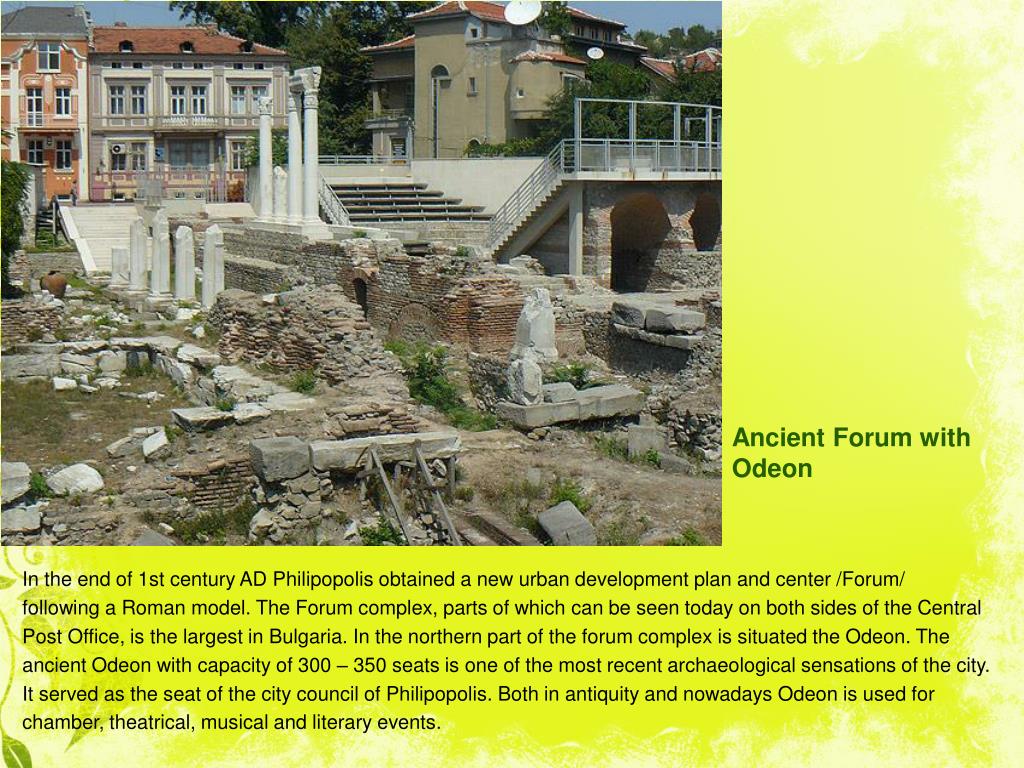 Ancient Forum with Odeon

In the end of 1st century AD Philipopolis obtained a new urban development plan and center /Forum/ following a Roman model. The Forum complex, parts of which can be seen today on both sides of the Central Post Office, is the largest in Bulgaria. In the northern part of the forum complex is situated the Odeon. The ancient Odeon with capacity of 300 – 350 seats is one of the most recent archaeological sensations of the city. It served as the seat of the city council of Philipopolis. Both in antiquity and nowadays Odeon is used for chamber, theatrical, musical and literary events.